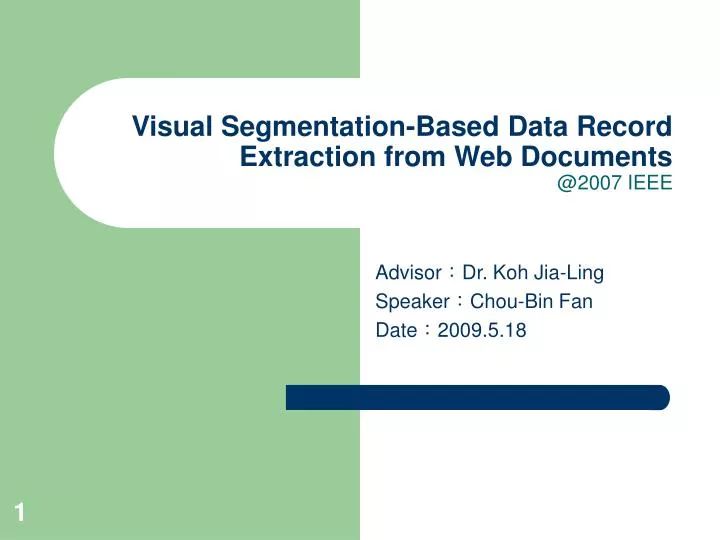 Visual Segmentation-Based Data Record Extraction from Web Documents
@2007 IEEE

Advisor：Dr. Koh Jia-Ling
Speaker：Chou-Bin Fan
Date：2009.5.18

1